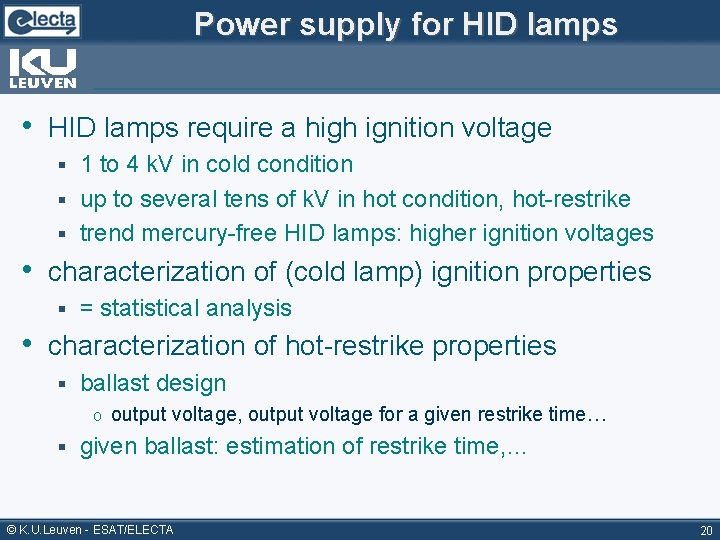 electa

Power supply for HID lamps

KU LEUVEN

• HID lamps require a high ignition voltage
  ▪ 1 to 4 kV in cold condition
  ▪ up to several tens of kV in hot condition, hot-restrike
  ▪ trend mercury-free HID lamps: higher ignition voltages
• characterization of (cold lamp) ignition properties
  ▪ = statistical analysis
• characterization of hot-restrike properties
  ▪ ballast design
    o output voltage, output voltage for a given restrike time…
  ▪ given ballast: estimation of restrike time,…

© K.U.Leuven - ESAT/ELECTA

20